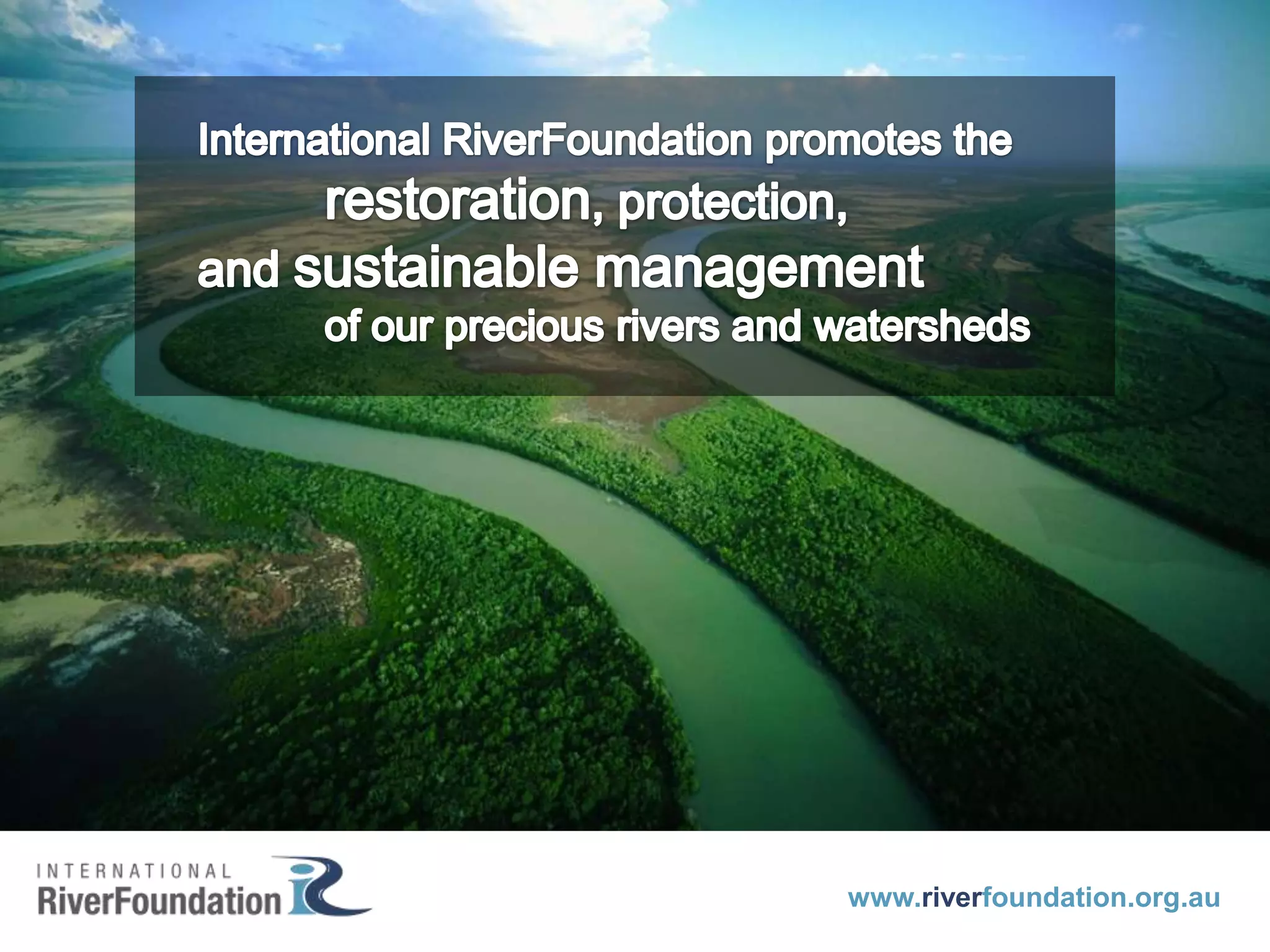 International RiverFoundation promotes the restoration, protection, and sustainable management of our precious rivers and watersheds

INTERNATIONAL
RiverFoundation

www.riverfoundation.org.au